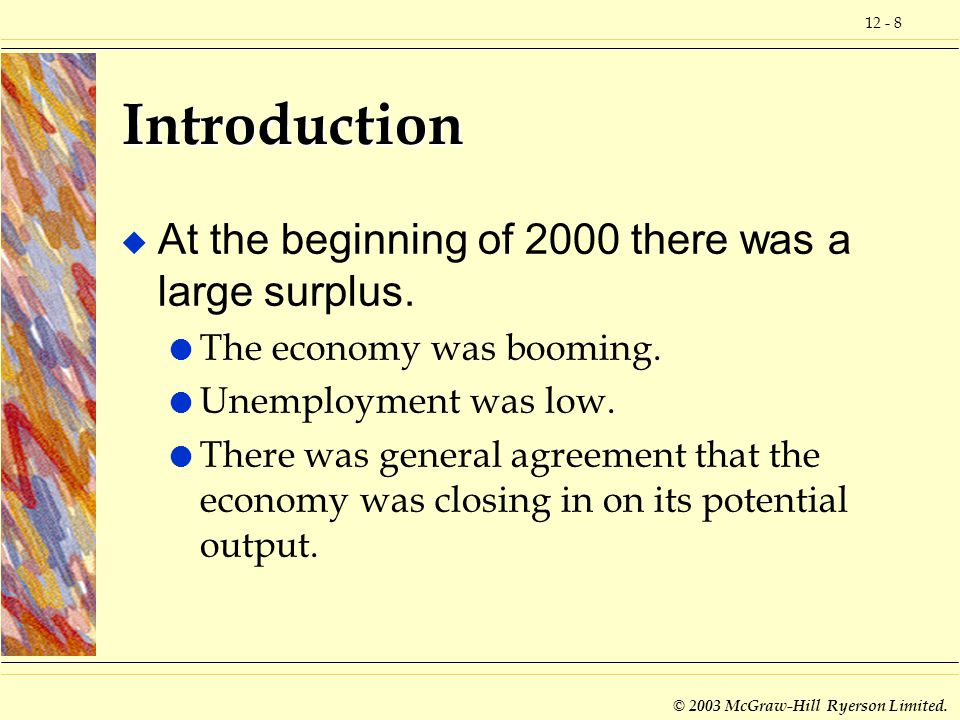 12 - 8

Introduction

At the beginning of 2000 there was a large surplus.

The economy was booming.

Unemployment was low.

There was general agreement that the economy was closing in on its potential output.

© 2003 McGraw-Hill Ryerson Limited.